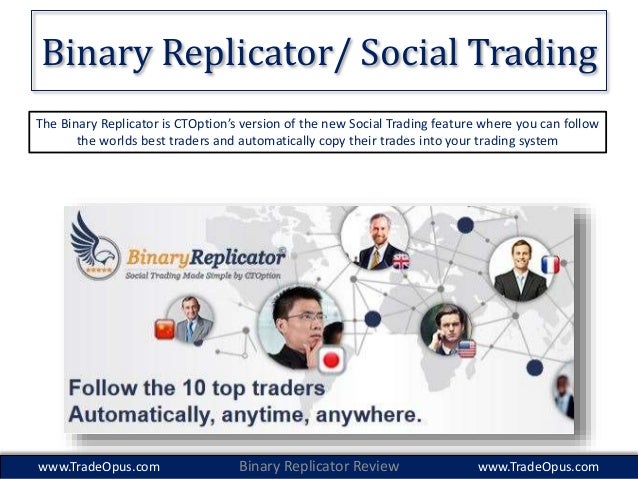 Binary Replicator/ Social Trading

The Binary Replicator is CTOption's version of the new Social Trading feature where you can follow the worlds best traders and automatically copy their trades into your trading system

BinaryReplicator®
Social Trading Made Simple by CTOption

Follow the 10 top traders
Automatically, anytime, anywhere.

www.TradeOpus.com Binary Replicator Review www.TradeOpus.com